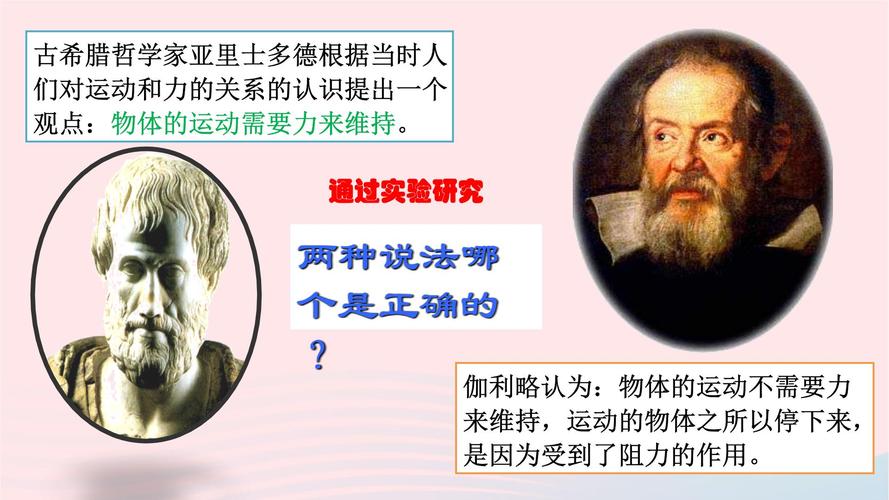 古希腊哲学家亚里士多德根据当时人们对运动和力的关系的认识提出一个观点：物体的运动需要力来维持。

通过实验研究

两种说法哪个是正确的？

伽利略认为：物体的运动不需要力来维持，运动的物体之所以停下来，是因为受到了阻力的作用。